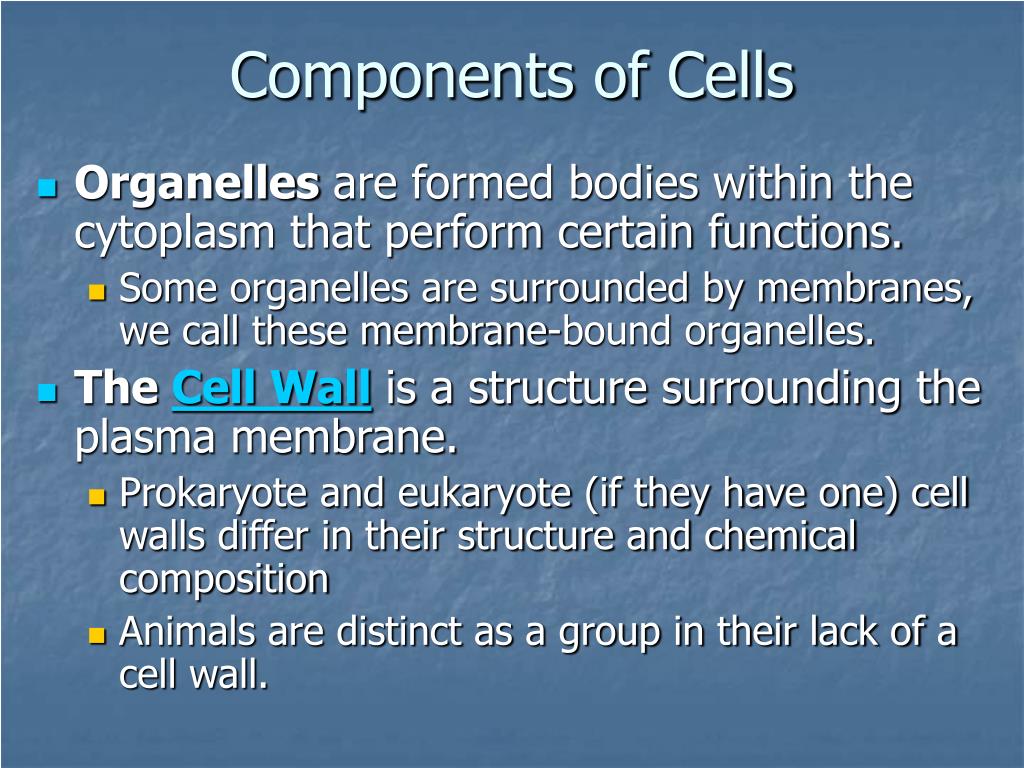 Components of Cells

Organelles are formed bodies within the cytoplasm that perform certain functions.

Some organelles are surrounded by membranes, we call these membrane-bound organelles.

The Cell Wall is a structure surrounding the plasma membrane.

Prokaryote and eukaryote (if they have one) cell walls differ in their structure and chemical composition

Animals are distinct as a group in their lack of a cell wall.